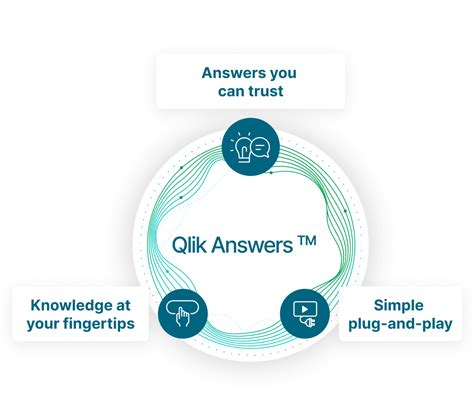 Answers you can trust

Qlik Answers ™

Knowledge at your fingertips

Simple plug-and-play